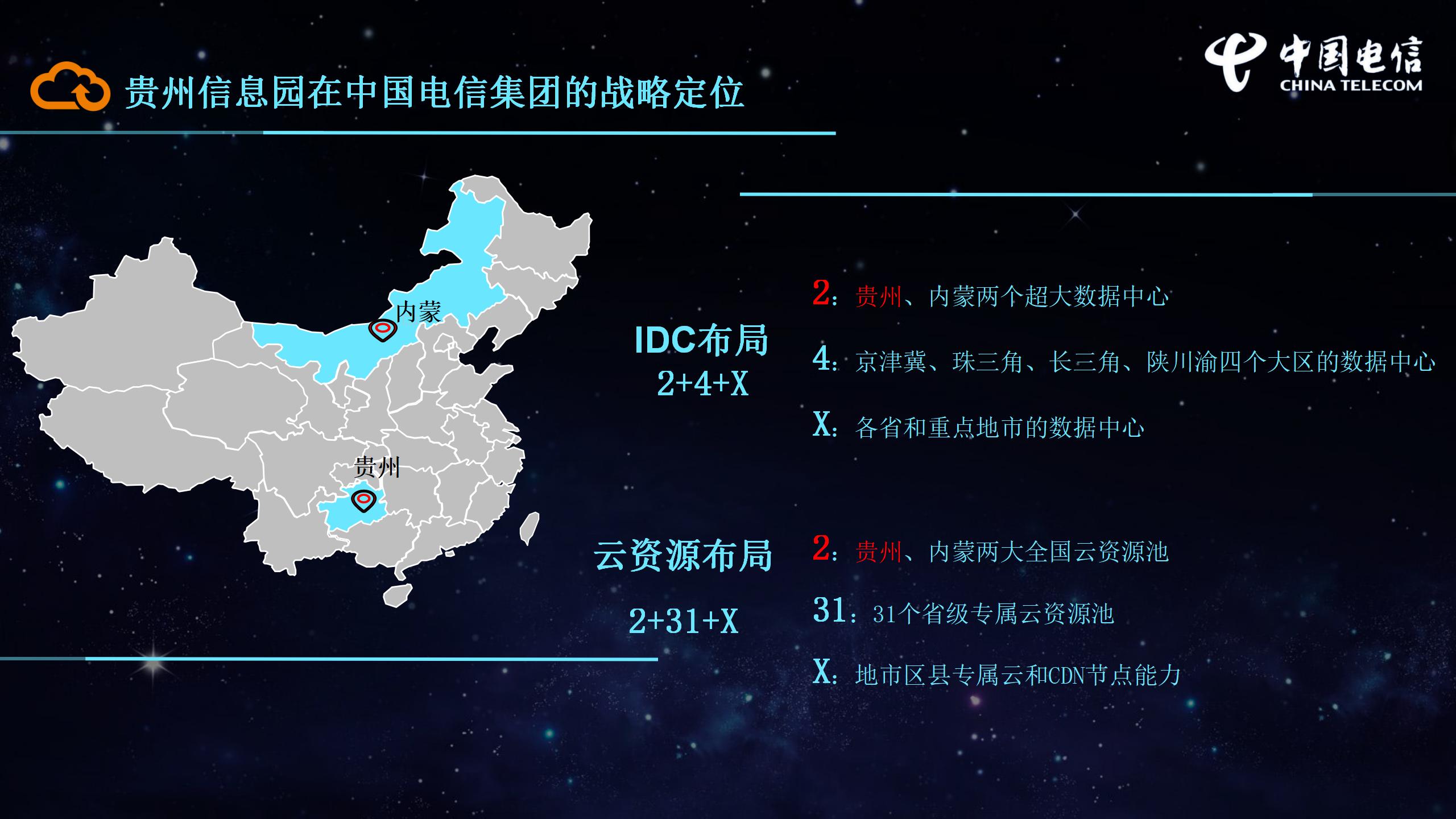 贵州信息园在中国电信集团的战略定位

中国电信
CHINA TELECOM

内蒙

贵州

IDC布局
2+4+X

2：贵州、内蒙两个超大数据中心

4：京津冀、珠三角、长三角、陕川渝四个大区的数据中心

X：各省和重点地市的数据中心

云资源布局

2+31+X

2：贵州、内蒙两大全国云资源池

31：31个省级专属云资源池

X：地市区县专属云和CDN节点能力